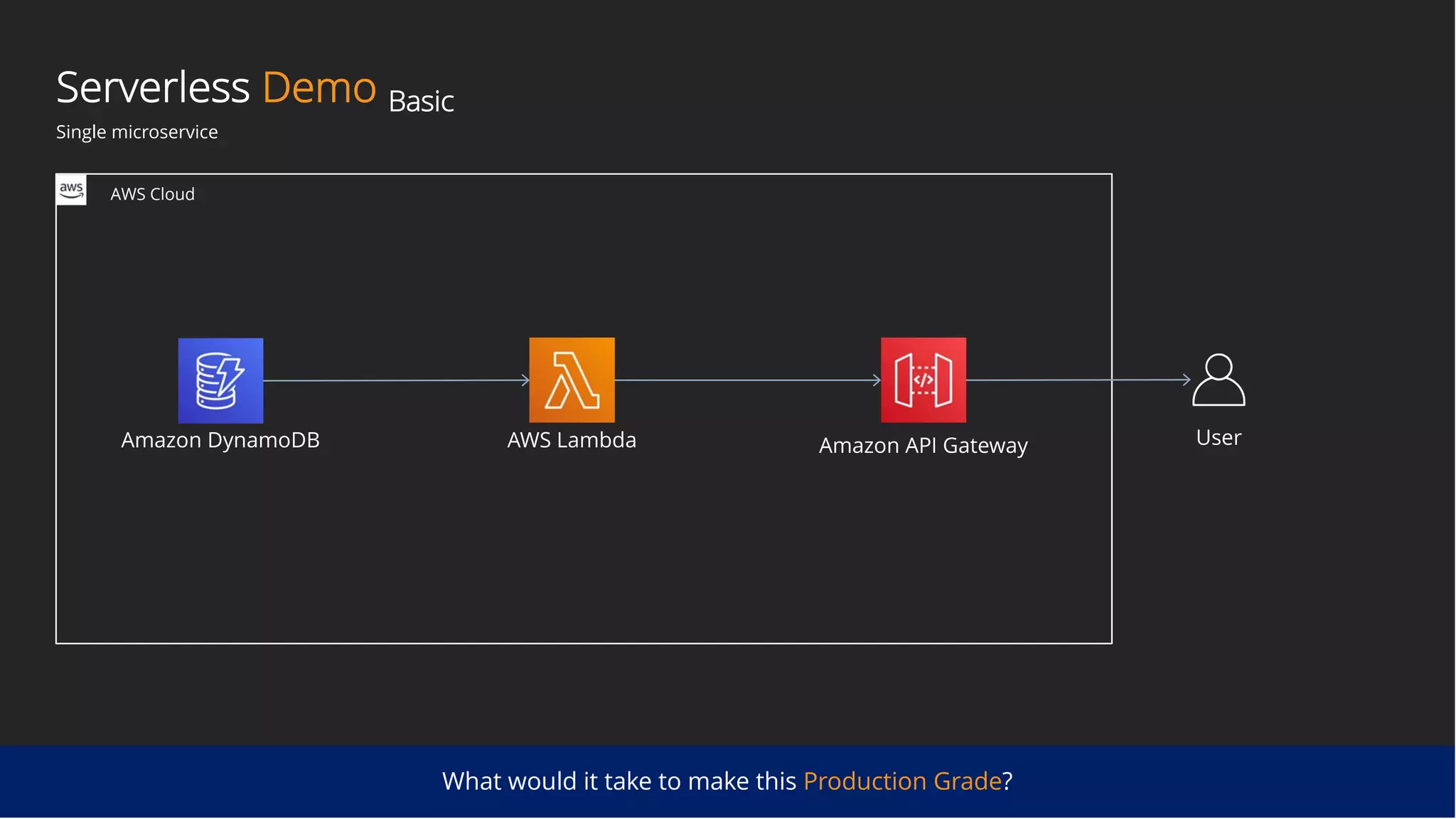 Serverless Demo Basic

Single microservice

aws

AWS Cloud

Amazon DynamoDB

AWS Lambda

Amazon API Gateway

User

What would it take to make this Production Grade?